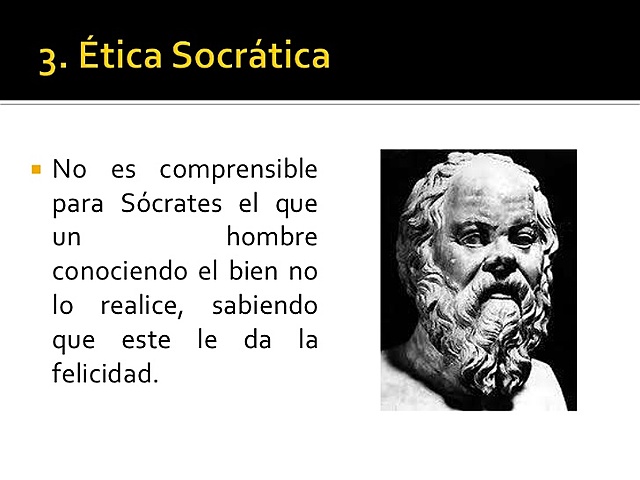 3. Ética Socrática

No es comprensible para Sócrates el que un hombre conociendo el bien no lo realice, sabiendo que este le da la felicidad.